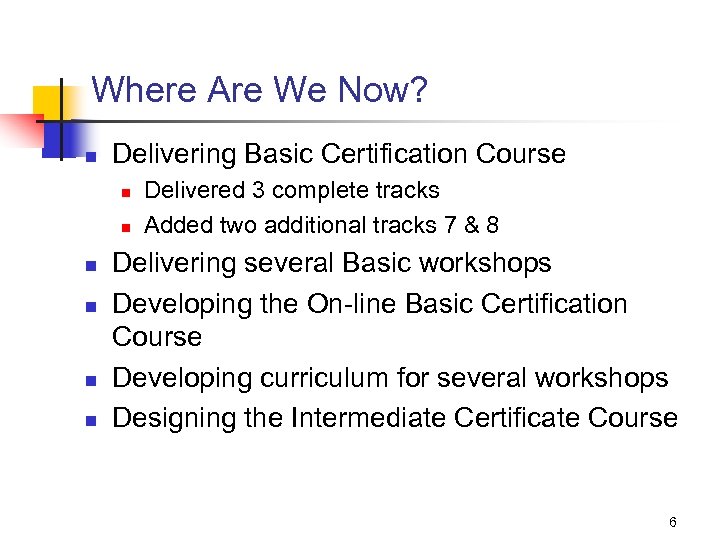 Where Are We Now?

- Delivering Basic Certification Course
  - Delivered 3 complete tracks
  - Added two additional tracks 7 & 8
- Delivering several Basic workshops
- Developing the On-line Basic Certification Course
- Developing curriculum for several workshops
- Designing the Intermediate Certificate Course

6